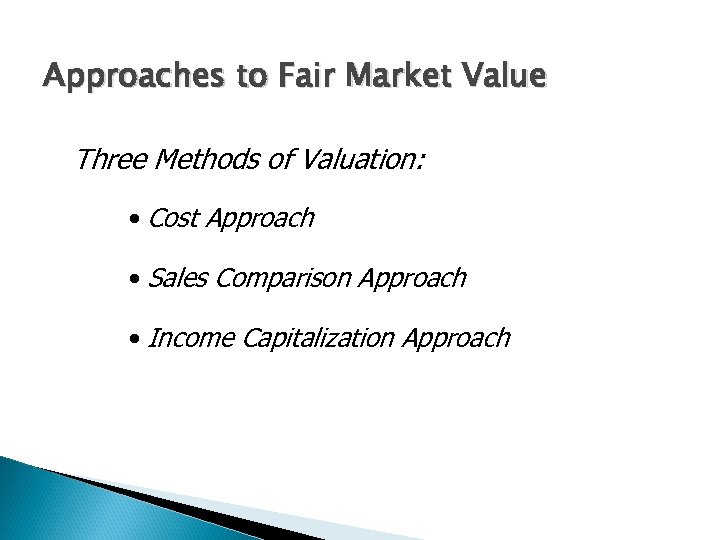 Approaches to Fair Market Value

Three Methods of Valuation:

• Cost Approach

• Sales Comparison Approach

• Income Capitalization Approach